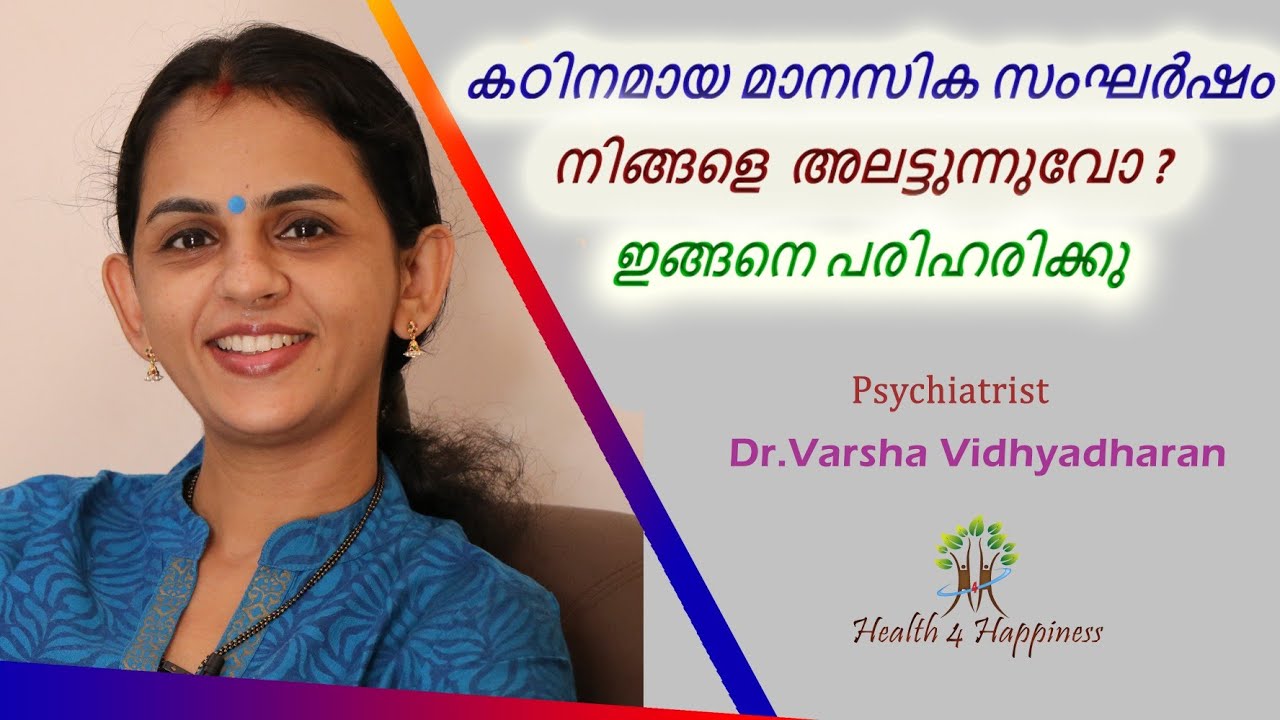 കഠിനമായ മാനസിക സംഘർഷം
നിങ്ങളെ അലട്ടുന്നുവോ ?
ഇങ്ങനെ പരിഹരിക്കൂ

Psychiatrist
Dr.Varsha Vidhyadharan

Health 4 Happiness